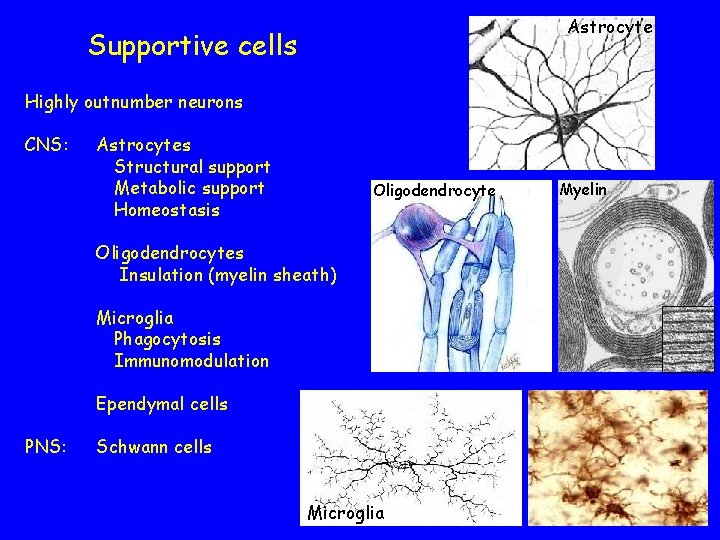 Supportive cells

Highly outnumber neurons

CNS: Astrocytes
Structural support
Metabolic support
Homeostasis

Oligodendrocytes
Insulation (myelin sheath)

Microglia
Phagocytosis
Immunomodulation

Ependymal cells

PNS: Schwann cells

Astrocyte

Oligodendrocyte

Myelin

Microglia